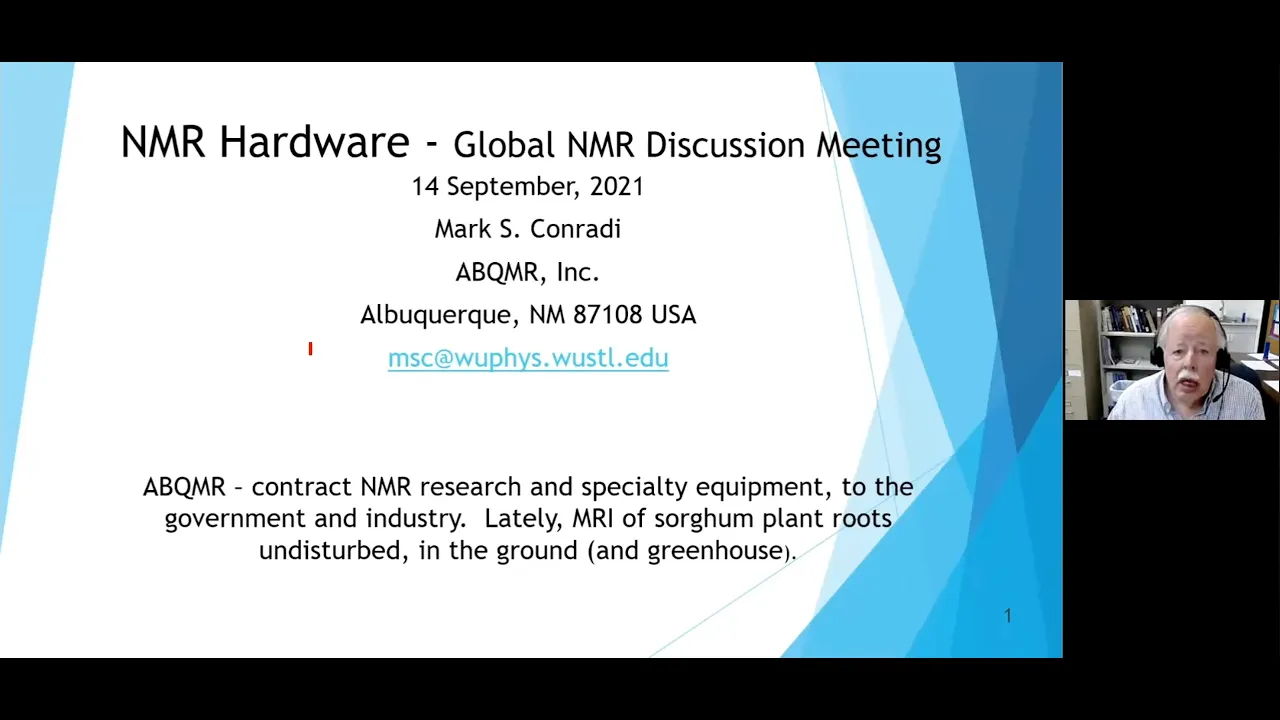 NMR Hardware - Global NMR Discussion Meeting

14 September, 2021

Mark S. Conradi

ABQMR, Inc.

Albuquerque, NM 87108 USA

msc@wuphys.wustl.edu

ABQMR – contract NMR research and specialty equipment, to the government and industry. Lately, MRI of sorghum plant roots undisturbed, in the ground (and greenhouse).

1